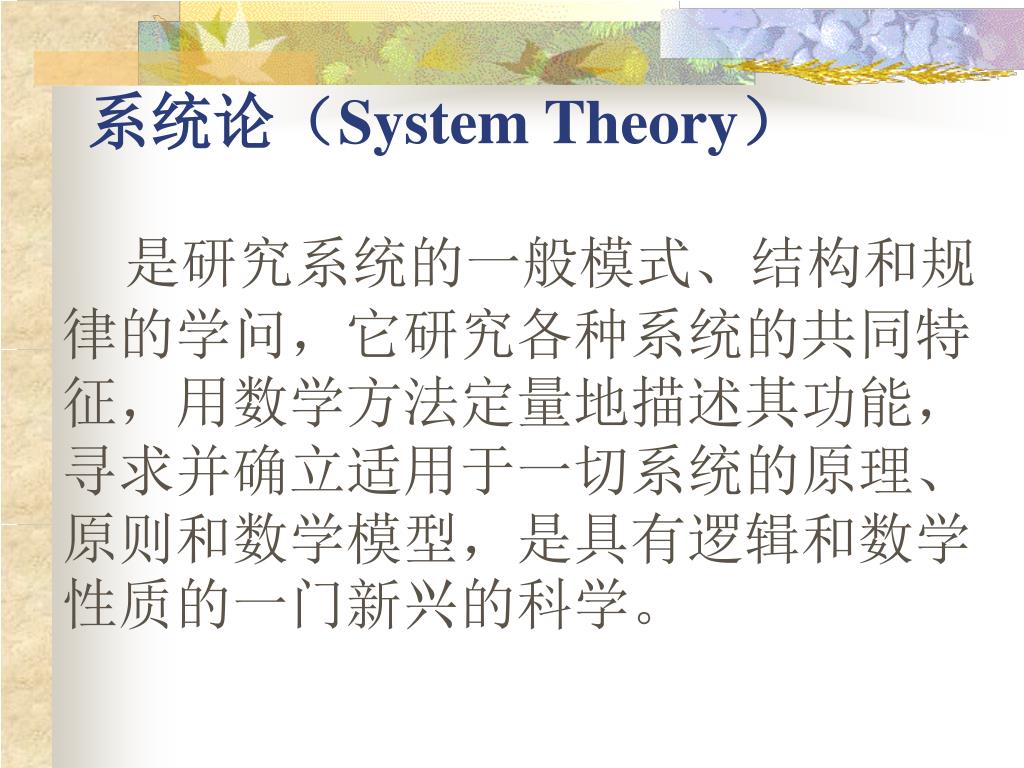 系统论（System Theory）

是研究系统的一般模式、结构和规律的学问，它研究各种系统的共同特征，用数学方法定量地描述其功能，寻求并确立适用于一切系统的原理、原则和数学模型，是具有逻辑和数学性质的一门新兴的科学。